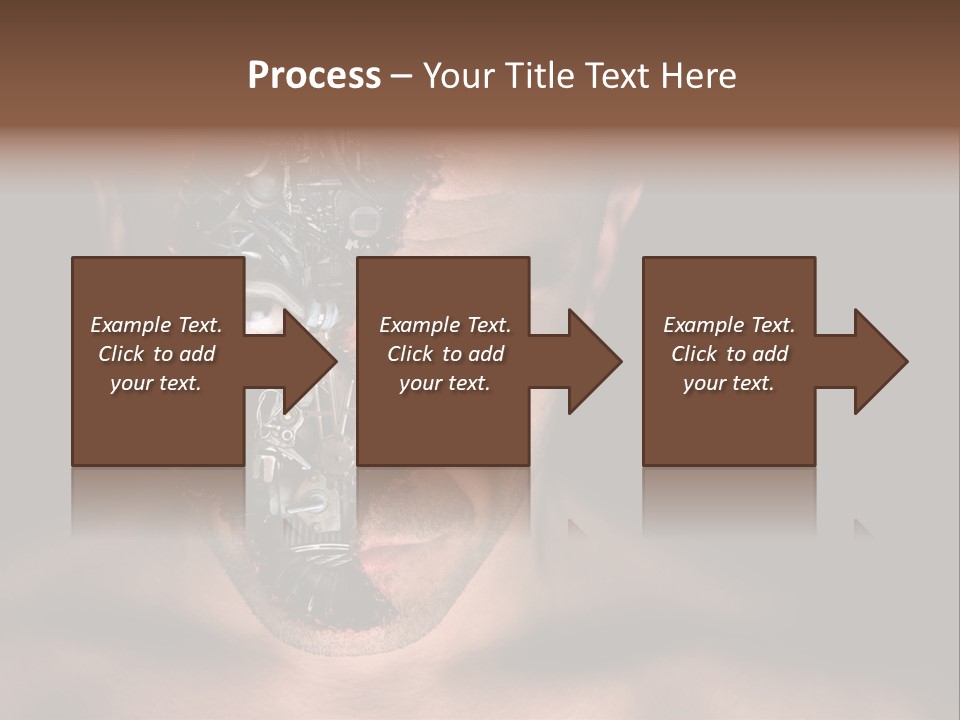 Process – Your Title Text Here

Example Text. Click to add your text.

Example Text. Click to add your text.

Example Text. Click to add your text.